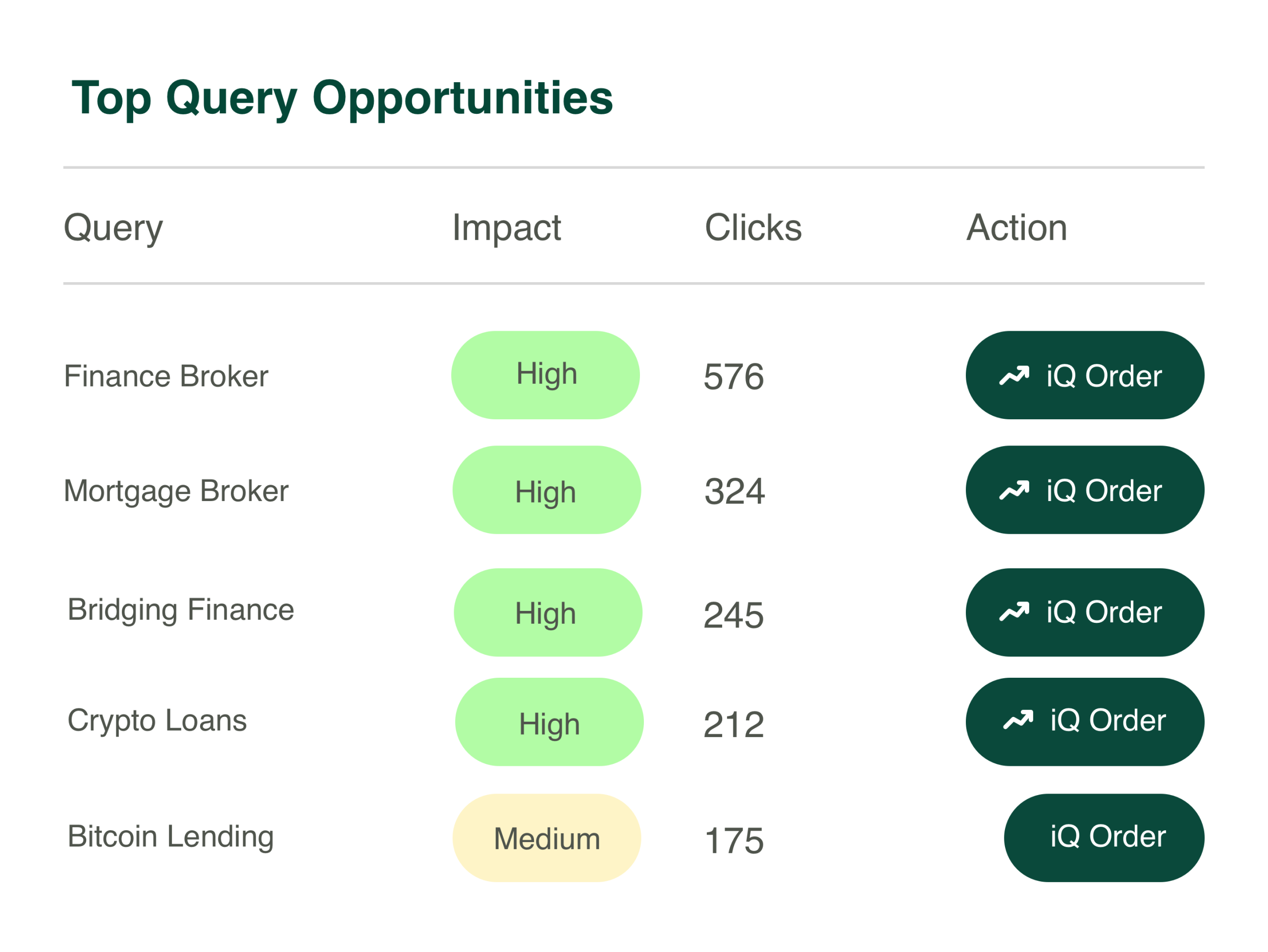 Top Query Opportunities

| Query | Impact | Clicks | Action |
|---|---|---|---|
| Finance Broker | High | 576 | iQ Order |
| Mortgage Broker | High | 324 | iQ Order |
| Bridging Finance | High | 245 | iQ Order |
| Crypto Loans | High | 212 | iQ Order |
| Bitcoin Lending | Medium | 175 | iQ Order |